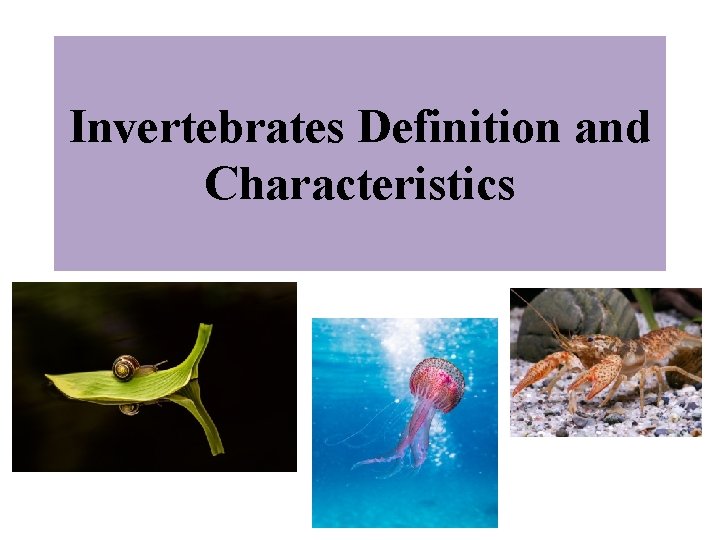 Invertebrates Definition and Characteristics